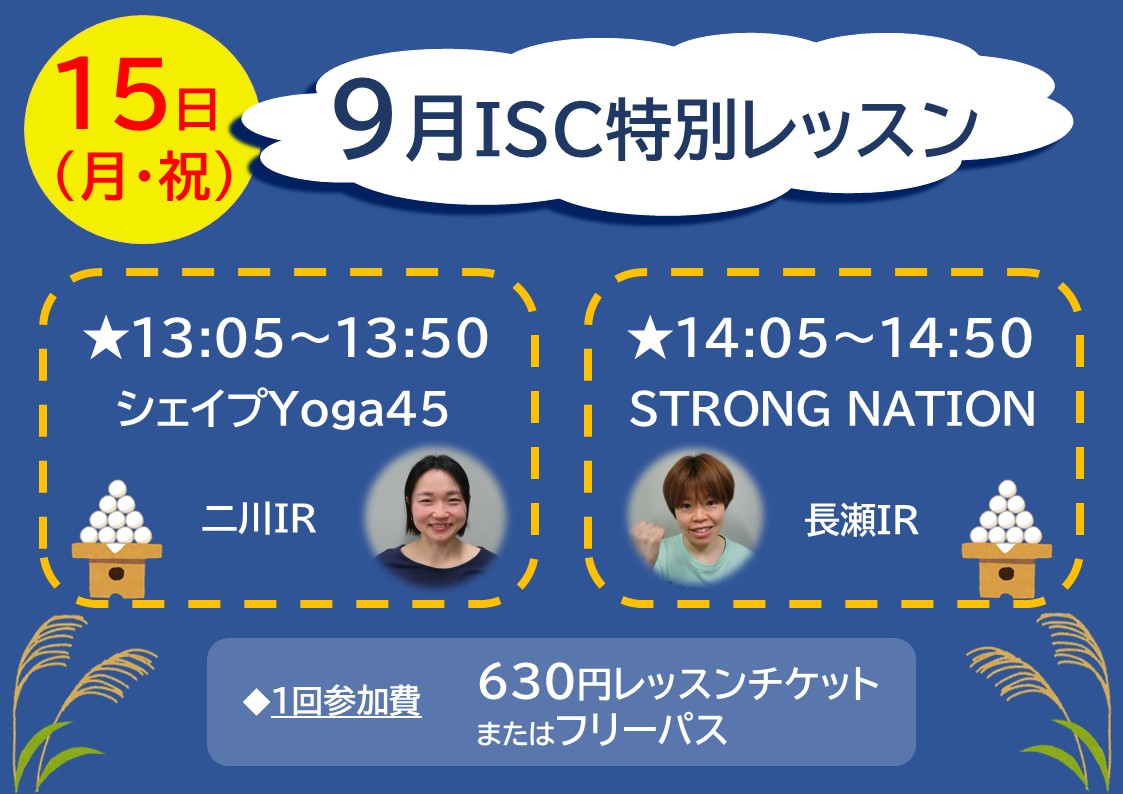 15日
（月・祝）

9月ISC特別レッスン

★13:05～13:50
シェイプYoga45
二川IR

★14:05～14:50
STRONG NATION
長瀬IR

◆1回参加費　630円レッスンチケット
またはフリーパス